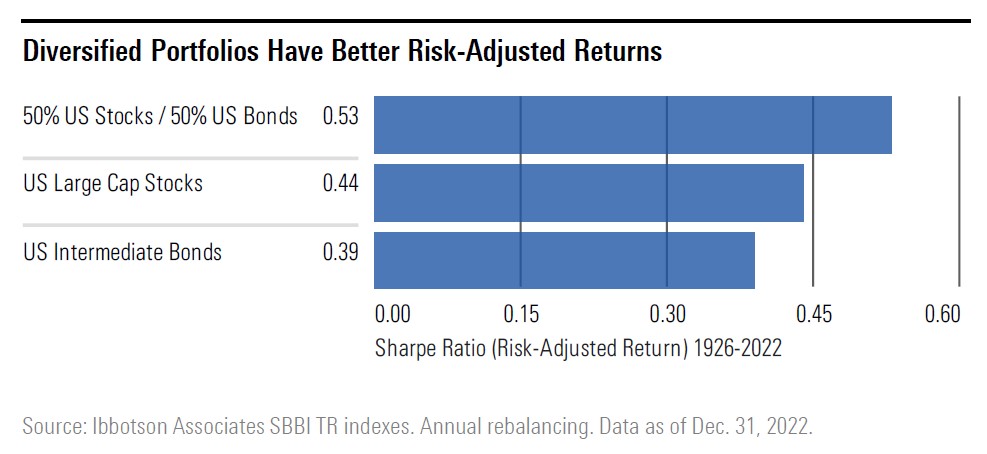 Diversified Portfolios Have Better Risk-Adjusted Returns

50% US Stocks / 50% US Bonds 0.53
US Large Cap Stocks 0.44
US Intermediate Bonds 0.39

0.00 0.15 0.30 0.45 0.60
Sharpe Ratio (Risk-Adjusted Return) 1926-2022

Source: Ibbotson Associates SBBI TR indexes. Annual rebalancing. Data as of Dec. 31, 2022.